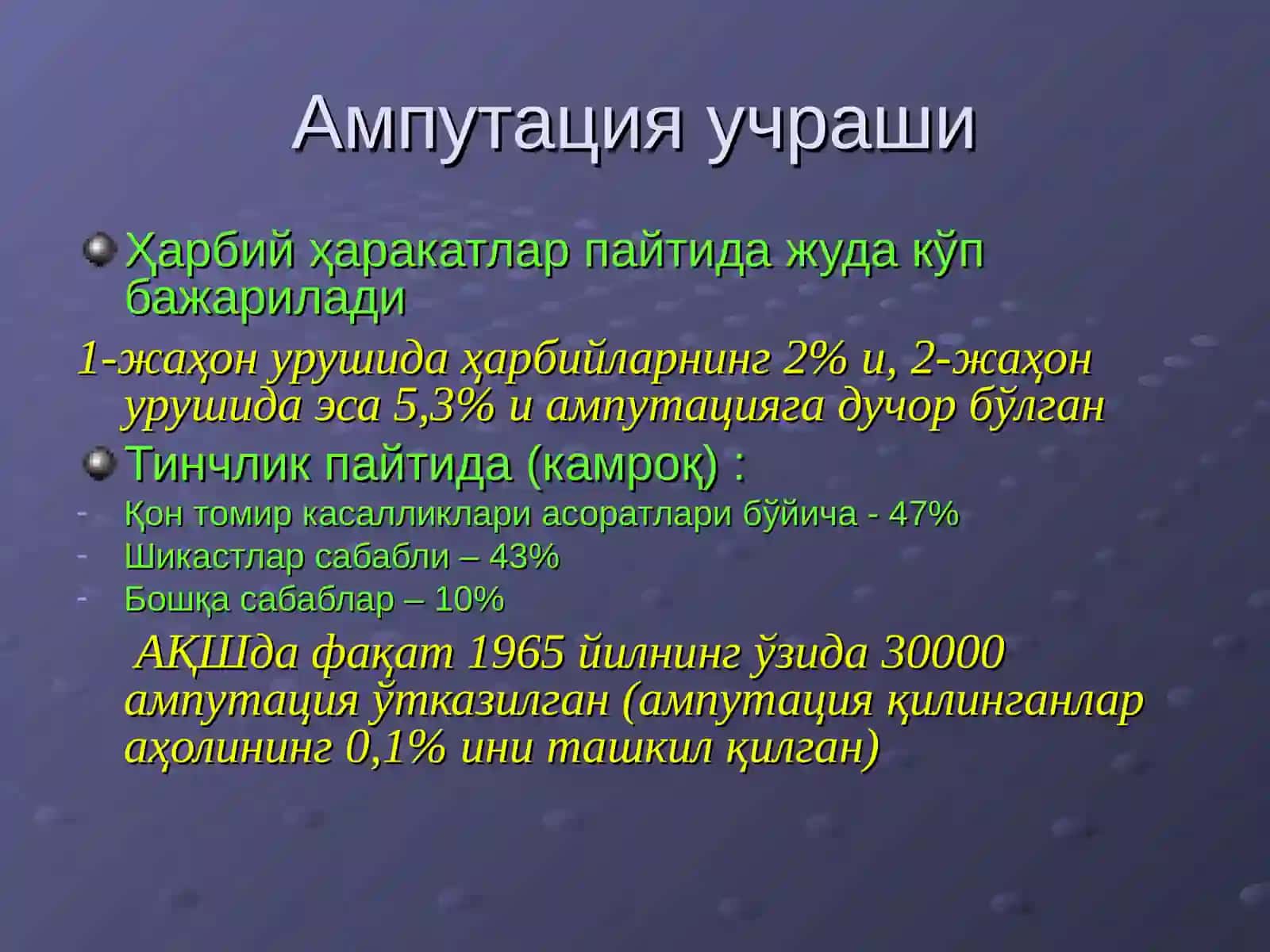 Ампутация учраши

Ҳарбий ҳаракатлар пайтида жуда кўп бажарилади

1-жаҳон урушида ҳарбийларнинг 2% и, 2-жаҳон урушида эса 5,3% и ампутацияга дучор бўлган

Тинчлик пайтида (камроқ) :

- Қон томир касалликлари асоратлари бўйича - 47%
- Шикастлар сабабли – 43%
- Бошқа сабаблар – 10%

АҚШда фақат 1965 йилнинг ўзида 30000 ампутация ўтказилган (ампутация қилинганлар аҳолининг 0,1% ини ташкил қилган)